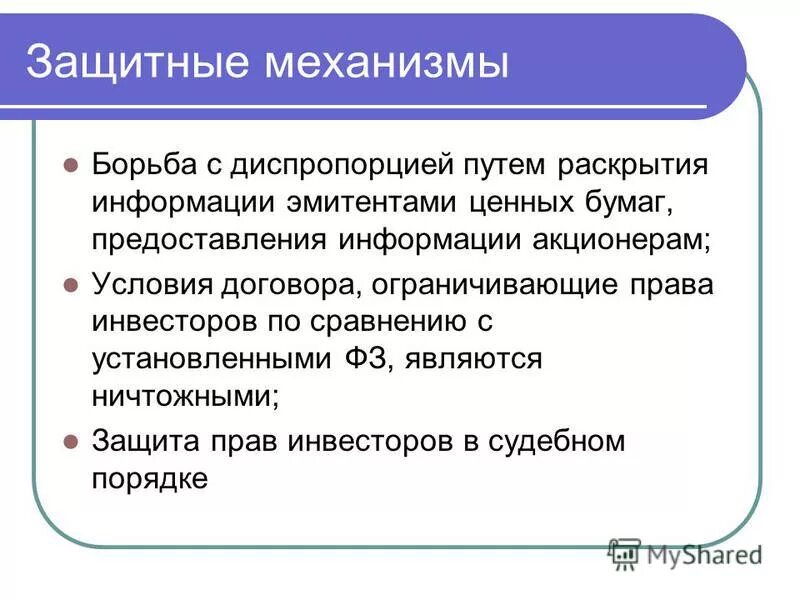 Защитные механизмы

- Борьба с диспропорцией путем раскрытия информации эмитентами ценных бумаг, предоставления информации акционерам;
- Условия договора, ограничивающие права инвесторов по сравнению с установленными ФЗ, являются ничтожными;
- Защита прав инвесторов в судебном порядке

MyShared